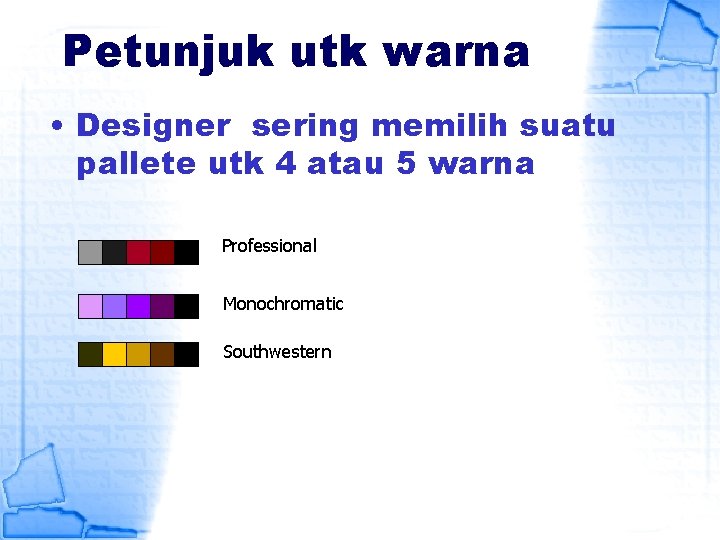 Petunjuk utk warna

• Designer sering memilih suatu pallete utk 4 atau 5 warna

Professional

Monochromatic

Southwestern